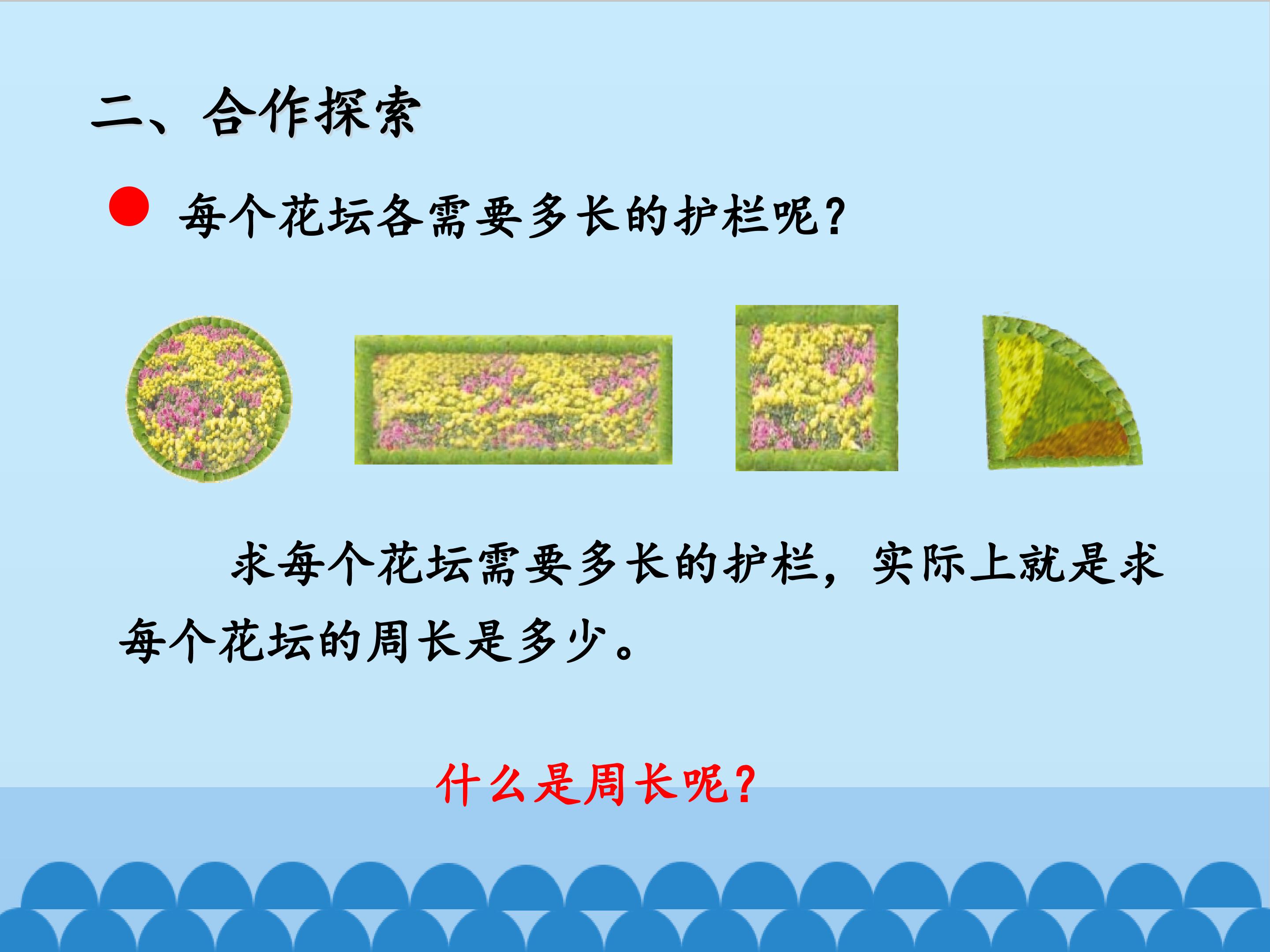 二、合作探索

每个花坛各需要多长的护栏呢?

求每个花坛需要多长的护栏，实际上就是求每个花坛的周长是多少。

什么是周长呢?